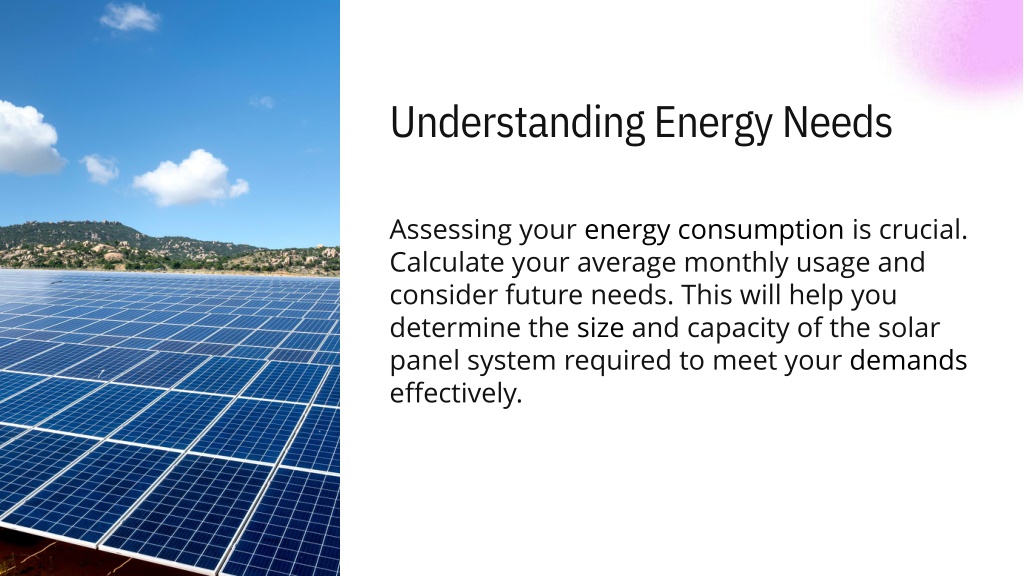 Understanding Energy Needs

Assessing your energy consumption is crucial. Calculate your average monthly usage and consider future needs. This will help you determine the size and capacity of the solar panel system required to meet your demands effectively.